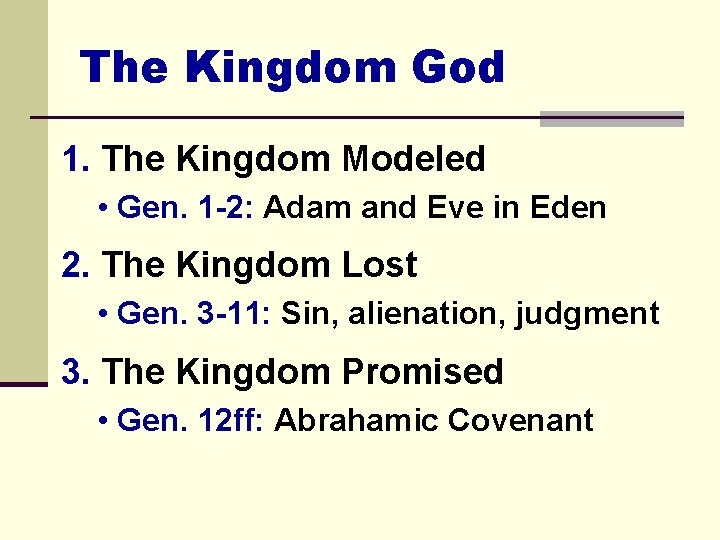 The Kingdom God

1. The Kingdom Modeled
• Gen. 1-2: Adam and Eve in Eden

2. The Kingdom Lost
• Gen. 3-11: Sin, alienation, judgment

3. The Kingdom Promised
• Gen. 12ff: Abrahamic Covenant